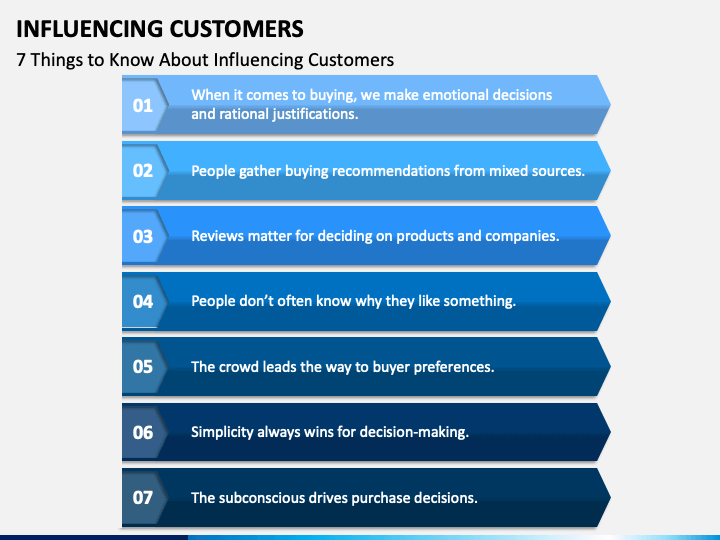 INFLUENCING CUSTOMERS
7 Things to Know About Influencing Customers

01 When it comes to buying, we make emotional decisions and rational justifications.

02 People gather buying recommendations from mixed sources.

03 Reviews matter for deciding on products and companies.

04 People don't often know why they like something.

05 The crowd leads the way to buyer preferences.

06 Simplicity always wins for decision-making.

07 The subconscious drives purchase decisions.